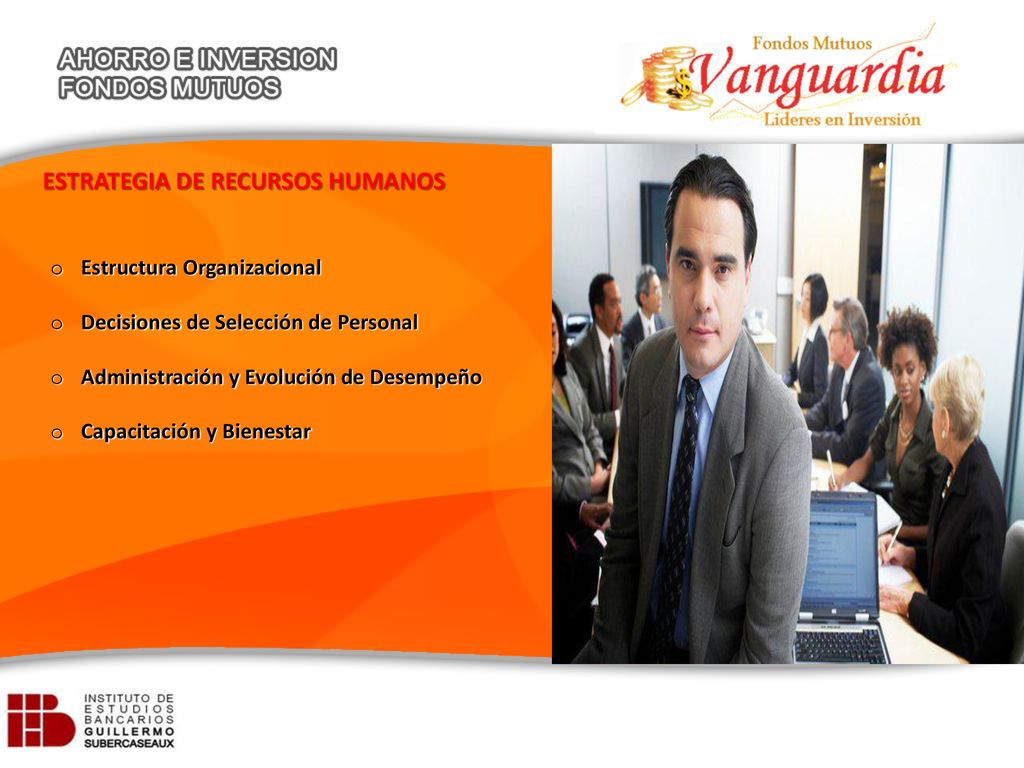 AHORRO E INVERSION
FONDOS MUTUOS

Fondos Mutuos
Vanguardia
Lideres en Inversión

ESTRATEGIA DE RECURSOS HUMANOS

o Estructura Organizacional

o Decisiones de Selección de Personal

o Administración y Evolución de Desempeño

o Capacitación y Bienestar

INSTITUTO DE ESTUDIOS BANCARIOS GUILLERMO SUBERCASEAUX